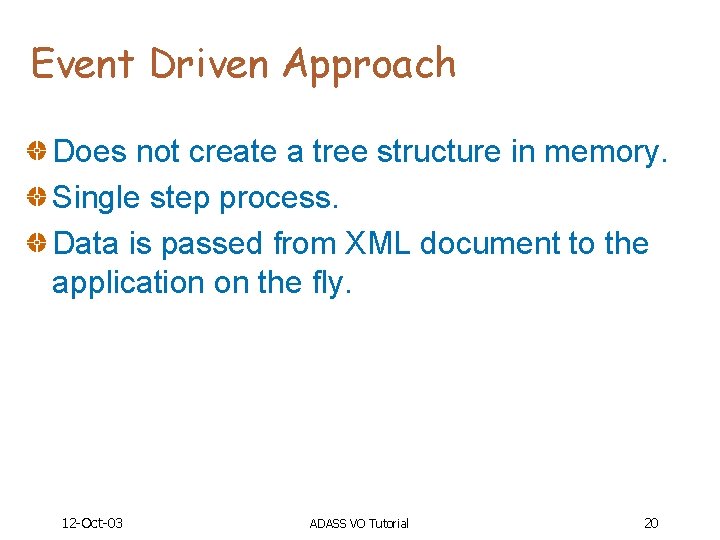 Event Driven Approach

Does not create a tree structure in memory.

Single step process.

Data is passed from XML document to the application on the fly.

12-Oct-03

ADASS VO Tutorial

20